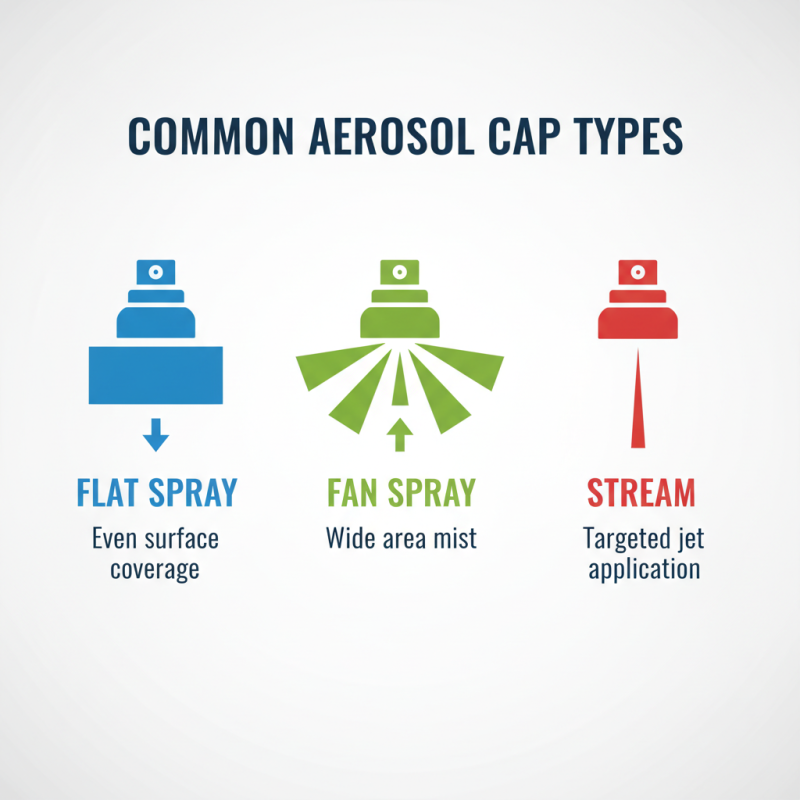 COMMON AEROSOL CAP TYPES

FLAT SPRAY
Even surface coverage

FAN SPRAY
Wide area mist

STREAM
Targeted jet application